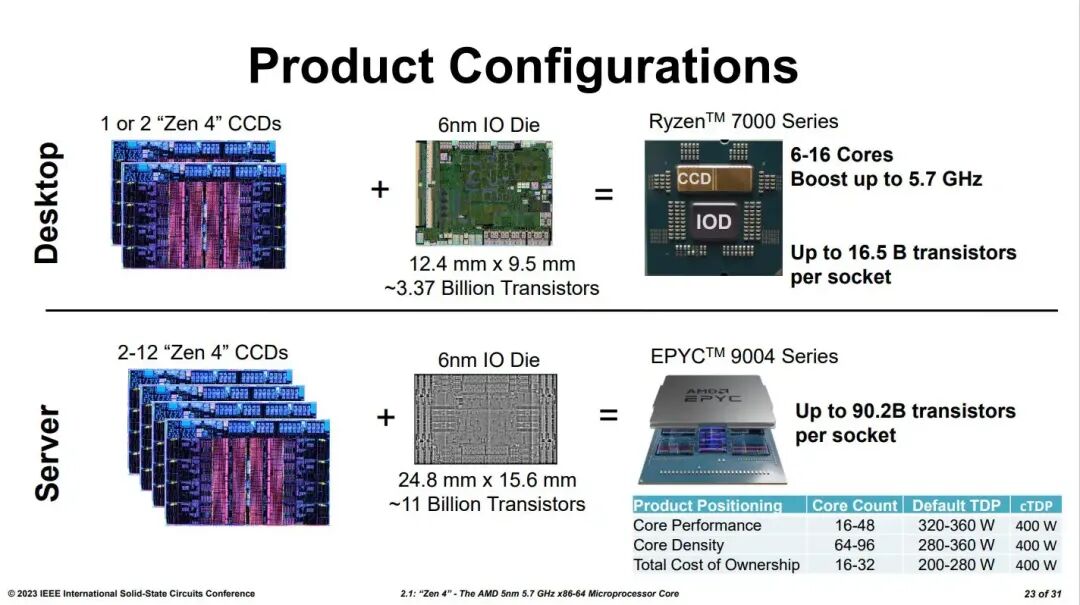 Product Configurations

Desktop

1 or 2 "Zen 4" CCDs

+

6nm IO Die

12.4 mm x 9.5 mm
~3.37 Billion Transistors

=

Ryzen$^{TM}$ 7000 Series

CCD

IOD

6-16 Cores
Boost up to 5.7 GHz

Up to 16.5 B transistors per socket

Server

2-12 "Zen 4" CCDs

+

6nm IO Die

24.8 mm x 15.6 mm
~11 Billion Transistors

=

EPYC$^{TM}$ 9004 Series

AMD EPYC

Up to 90.2B transistors per socket

| Product Positioning | Core Count | Default TDP | cTDP |
|---|---|---|---|
| Core Performance | 16-48 | 320-360 W | 400 W |
| Core Density | 64-96 | 280-360 W | 400 W |
| Total Cost of Ownership | 16-32 | 200-280 W | 400 W |

© 2023 IEEE International Solid-State Circuits Conference

2.1: "Zen 4" - The AMD 5nm 5.7 GHz x86-64 Microprocessor Core

23 of 31